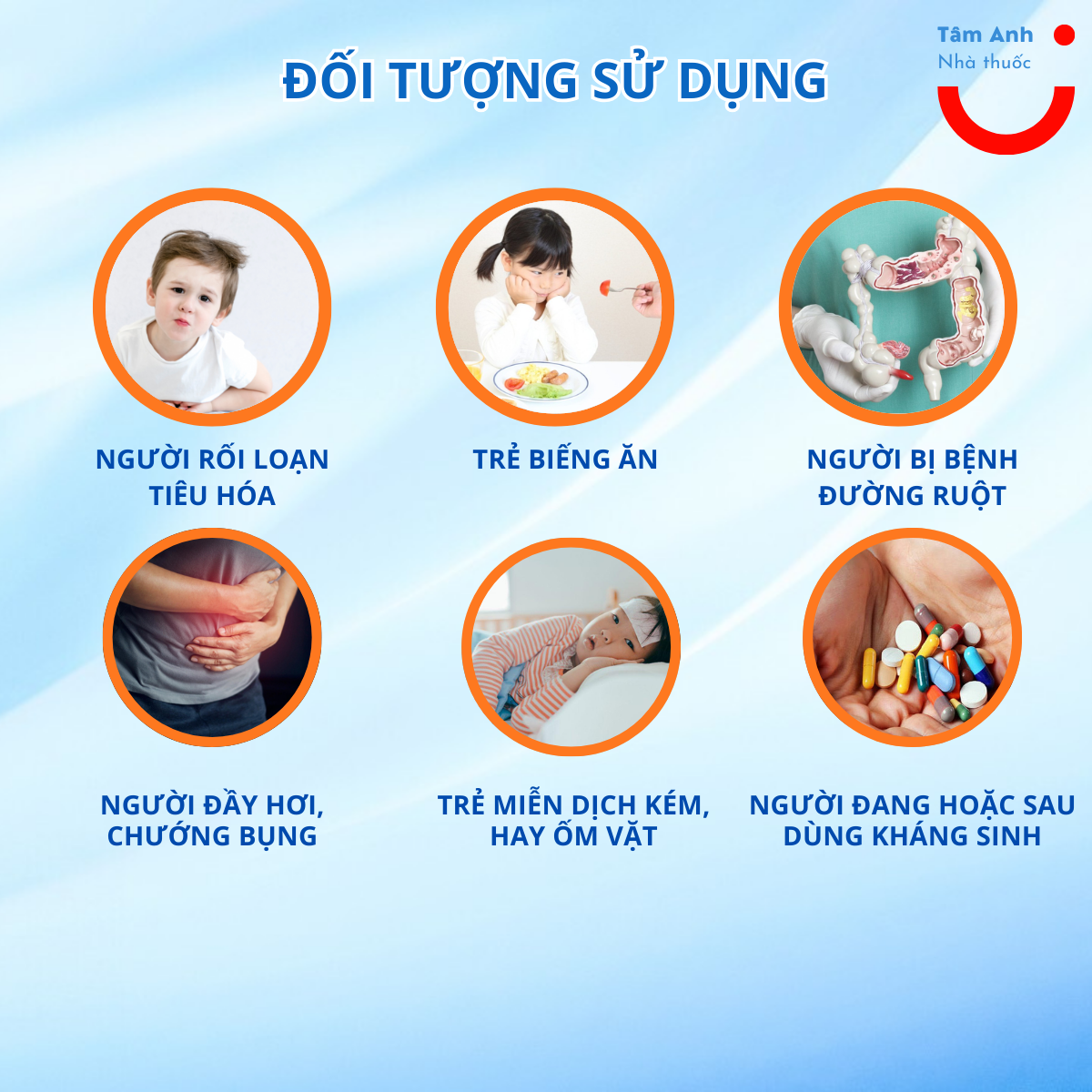 ĐỐI TƯỢNG SỬ DỤNG

Tâm Anh
Nhà thuốc

NGƯỜI RỐI LOẠN TIÊU HÓA

TRẺ BIẾNG ĂN

NGƯỜI BỊ BỆNH ĐƯỜNG RUỘT

NGƯỜI ĐẦY HƠI, CHƯỚNG BỤNG

TRẺ MIỄN DỊCH KÉM, HAY ỐM VẶT

NGƯỜI ĐANG HOẶC SAU DÙNG KHÁNG SINH